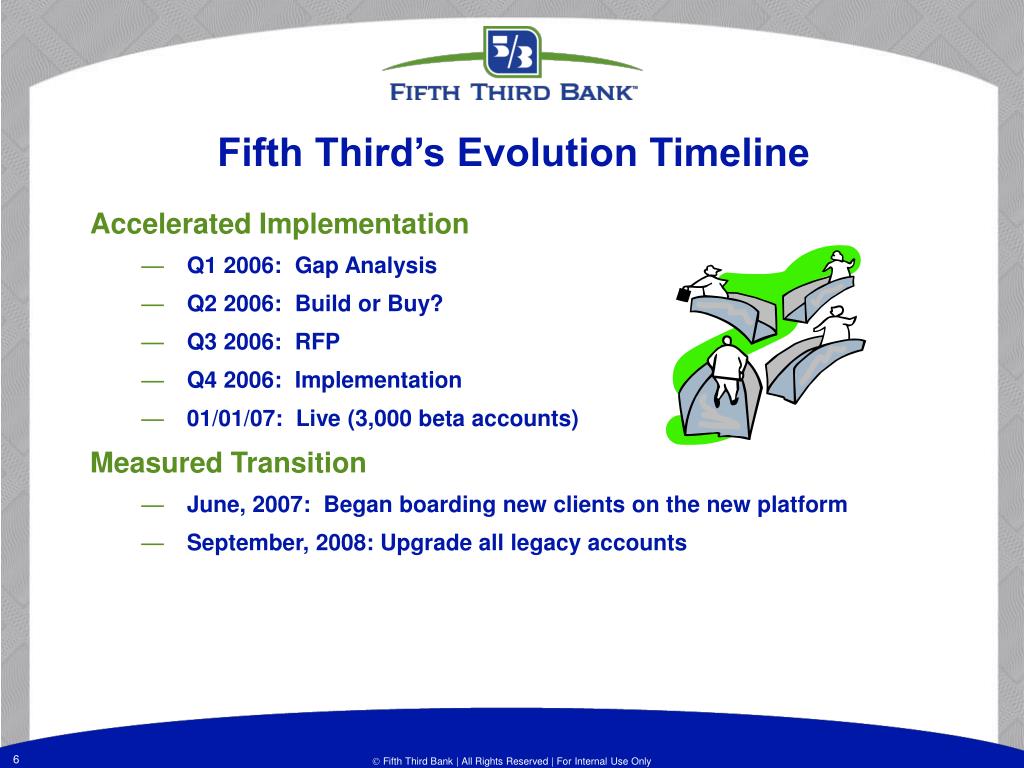 5/3
FIFTH THIRD BANK™

Fifth Third's Evolution Timeline

Accelerated Implementation

— Q1 2006: Gap Analysis

— Q2 2006: Build or Buy?

— Q3 2006: RFP

— Q4 2006: Implementation

— 01/01/07: Live (3,000 beta accounts)

Measured Transition

— June, 2007: Began boarding new clients on the new platform

— September, 2008: Upgrade all legacy accounts

6

© Fifth Third Bank | All Rights Reserved | For Internal Use Only